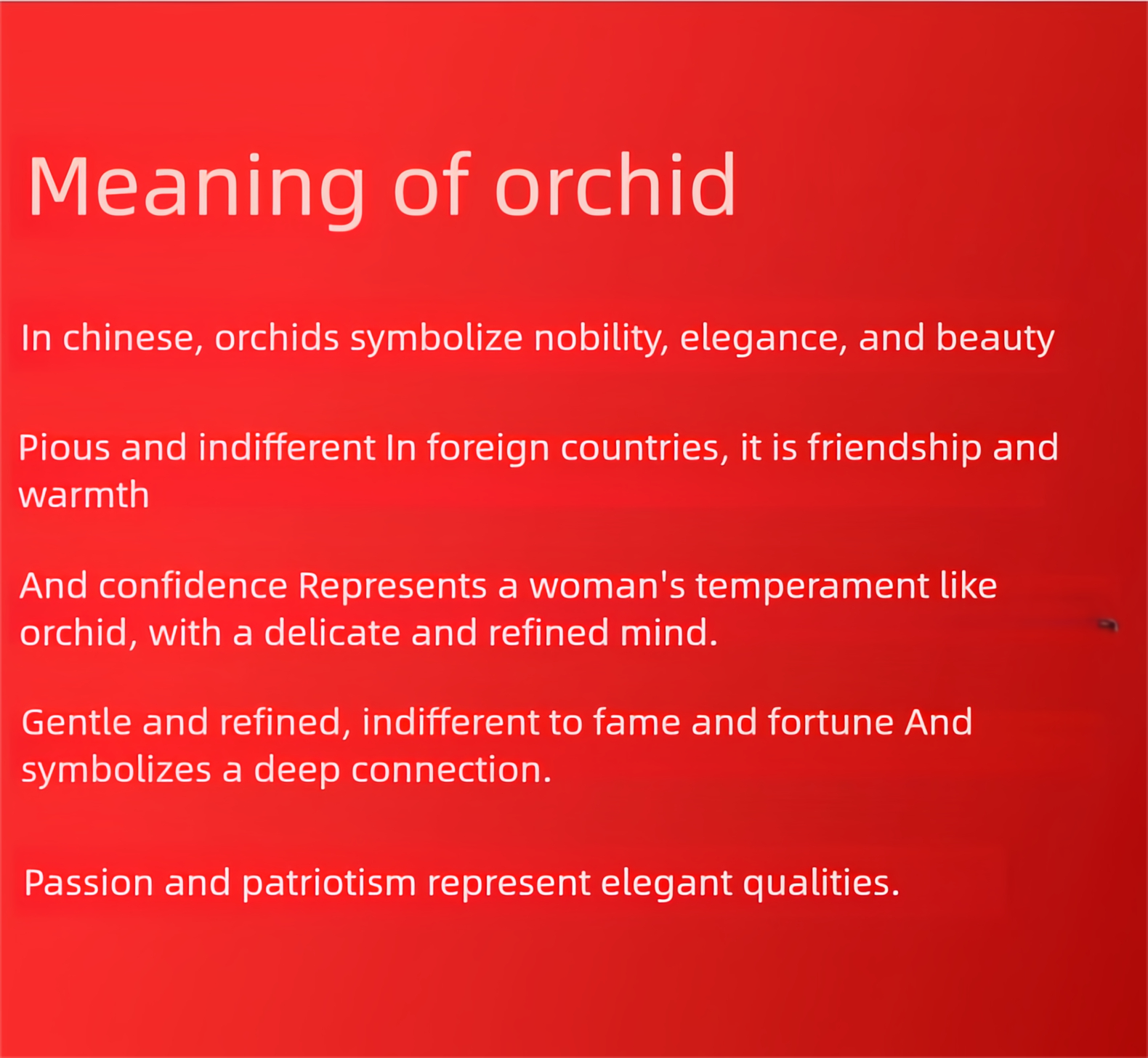 Meaning of orchid

In chinese, orchids symbolize nobility, elegance, and beauty

Pious and indifferent In foreign countries, it is friendship and warmth

And confidence Represents a woman's temperament like orchid, with a delicate and refined mind.

Gentle and refined, indifferent to fame and fortune And symbolizes a deep connection.

Passion and patriotism represent elegant qualities.